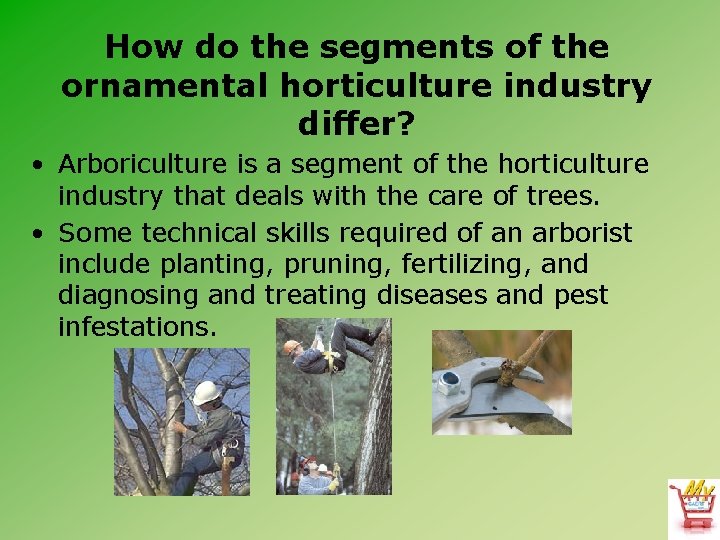 How do the segments of the ornamental horticulture industry differ?

• Arboriculture is a segment of the horticulture industry that deals with the care of trees.

• Some technical skills required of an arborist include planting, pruning, fertilizing, and diagnosing and treating diseases and pest infestations.

My